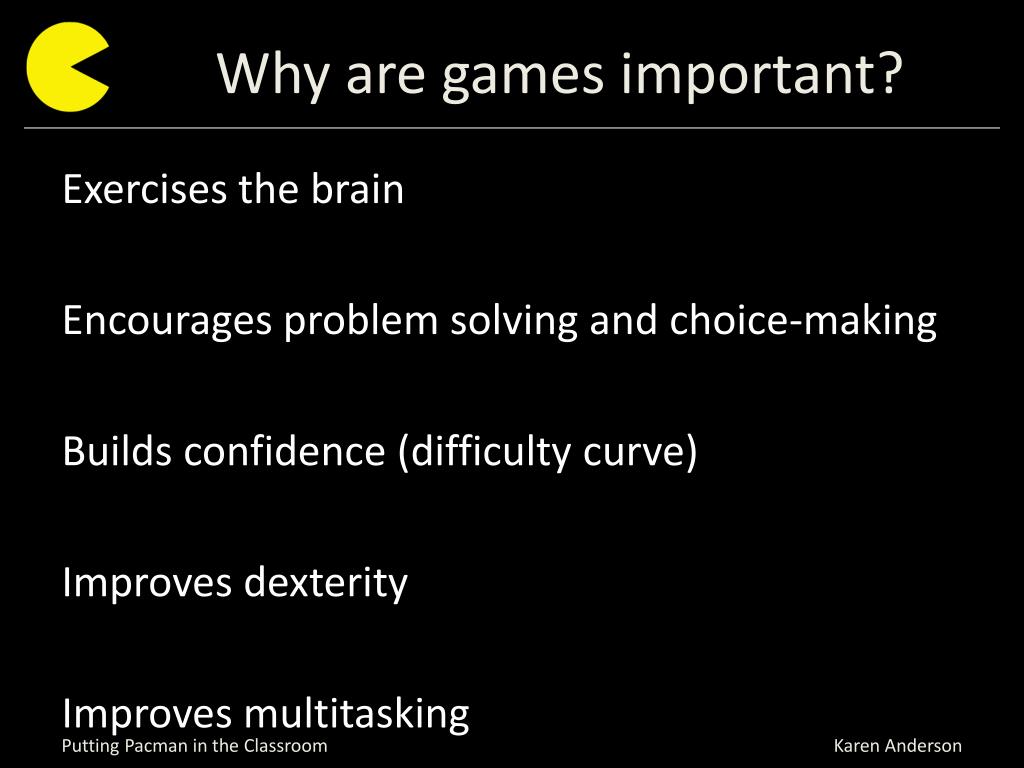 Why are games important?

Exercises the brain

Encourages problem solving and choice-making

Builds confidence (difficulty curve)

Improves dexterity

Improves multitasking

Putting Pacman in the Classroom

Karen Anderson